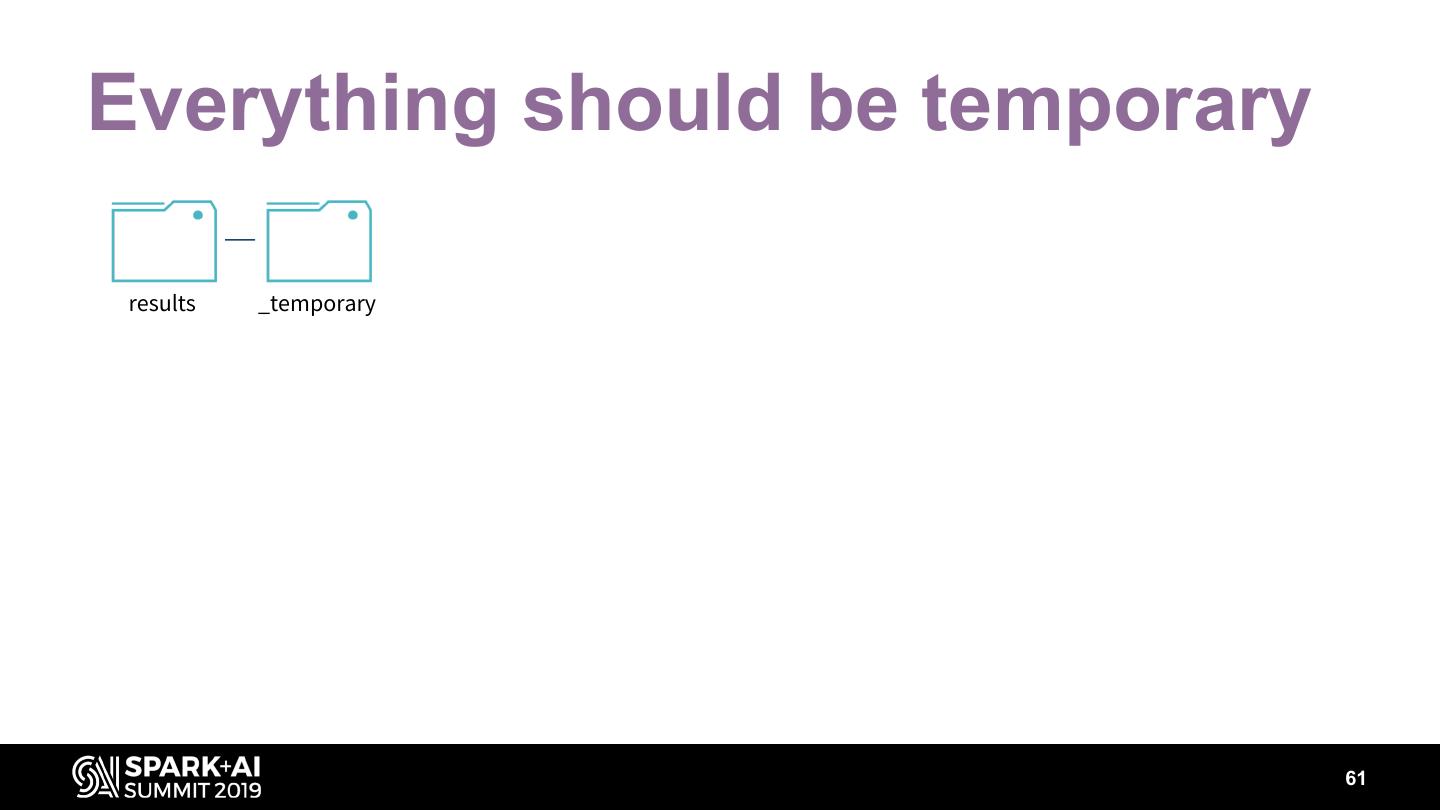 Everything should be temporary

results

_temporary

SPARK+AI SUMMIT 2019

61